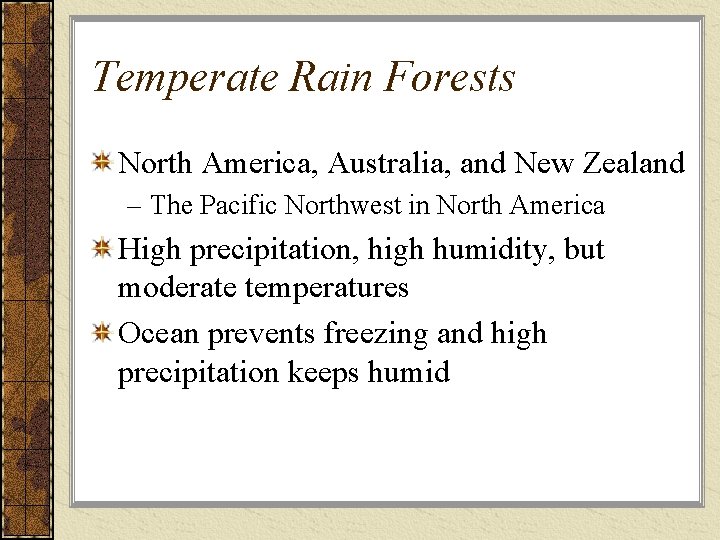 Temperate Rain Forests

North America, Australia, and New Zealand

– The Pacific Northwest in North America

High precipitation, high humidity, but moderate temperatures

Ocean prevents freezing and high precipitation keeps humid